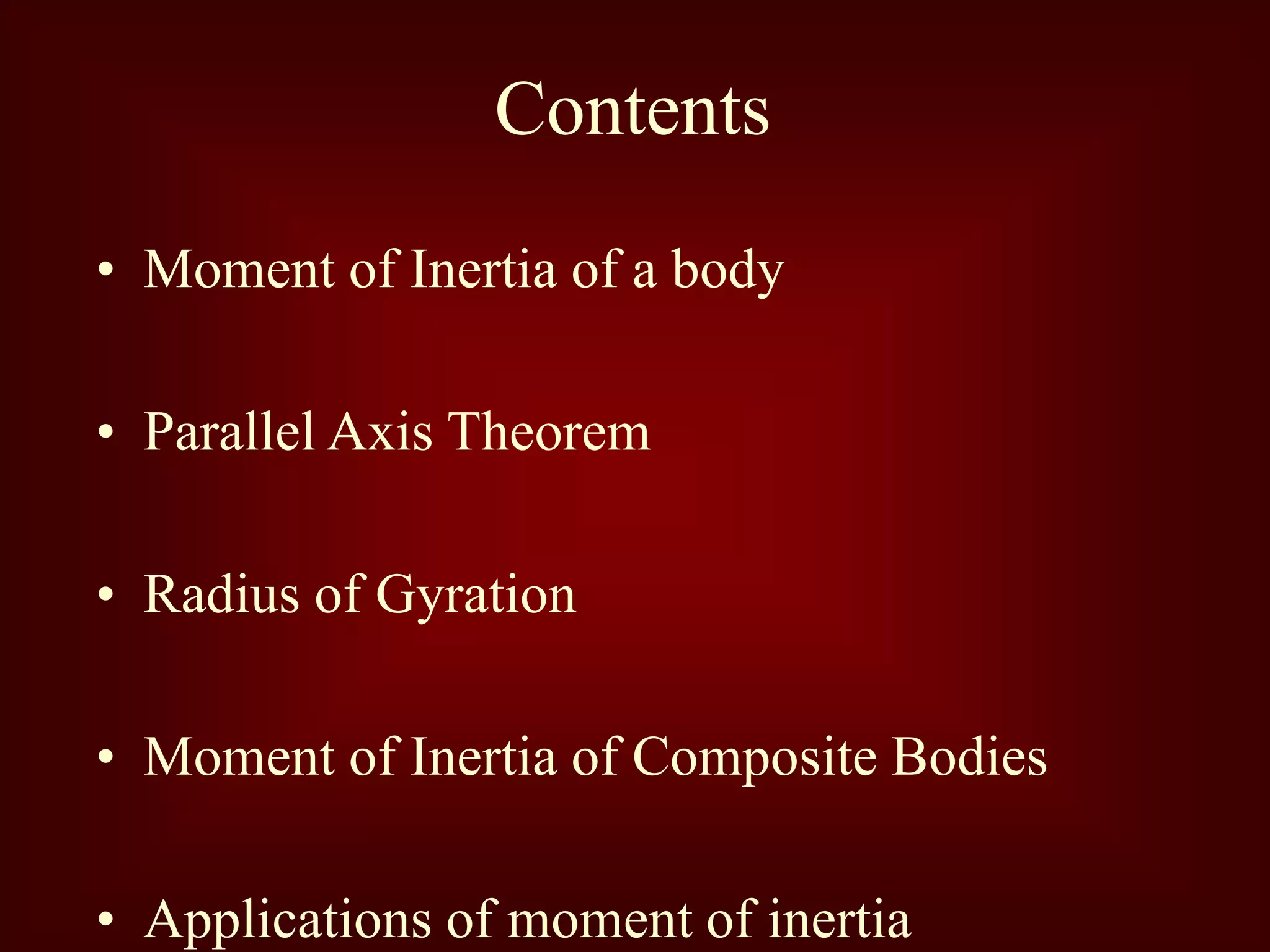 Contents

• Moment of Inertia of a body

• Parallel Axis Theorem

• Radius of Gyration

• Moment of Inertia of Composite Bodies

• Applications of moment of inertia